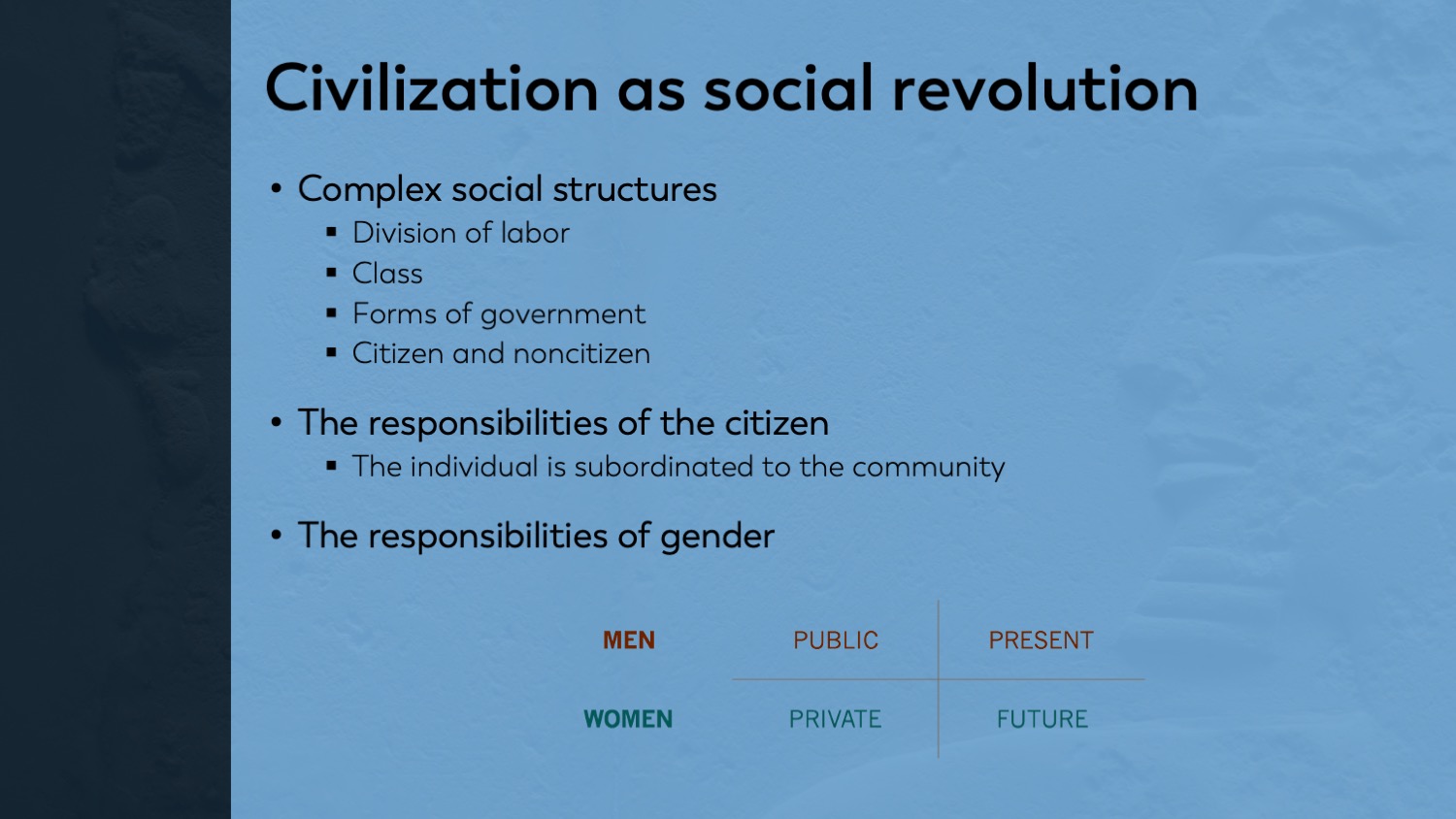 Civilization as social revolution

• Complex social structures
▪ Division of labor
▪ Class
▪ Forms of government
▪ Citizen and noncitizen

• The responsibilities of the citizen
▪ The individual is subordinated to the community

• The responsibilities of gender

| MEN | PUBLIC | PRESENT |
|---|---|---|
| WOMEN | PRIVATE | FUTURE |